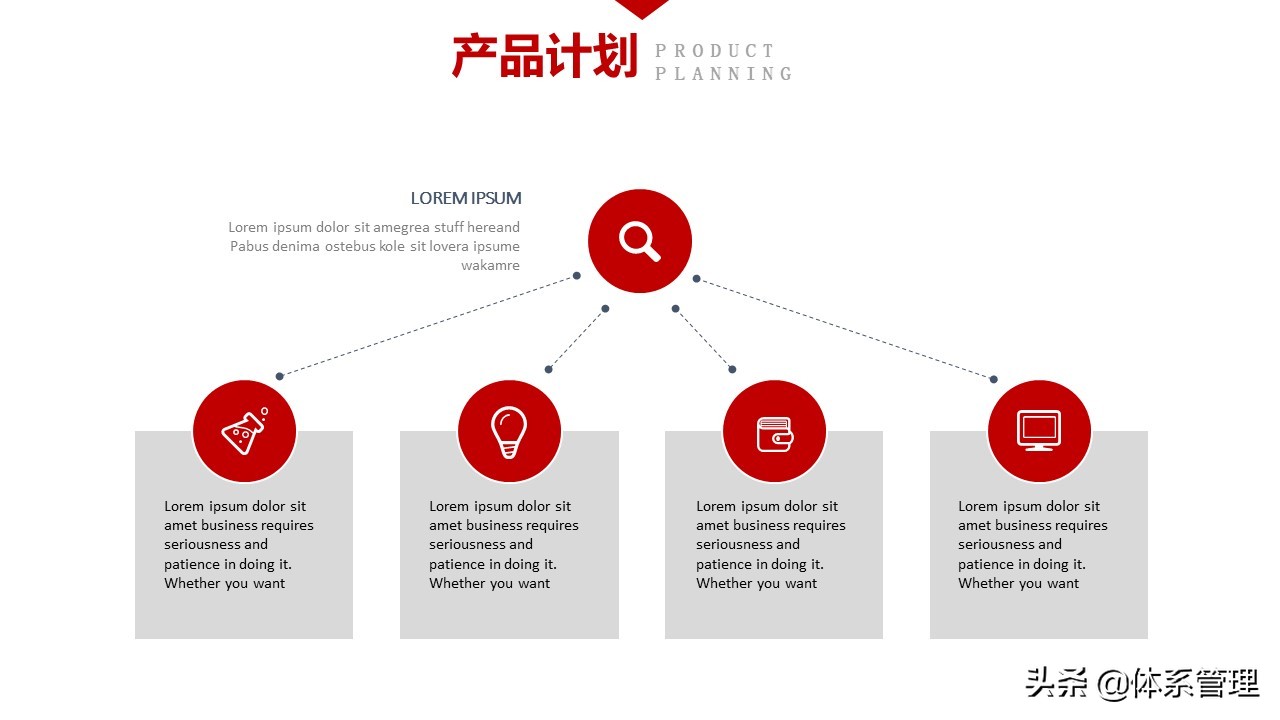 产品计划 PRODUCT PLANNING

LOREM IPSUM

Lorem ipsum dolor sit amegrea stuff hereand Pabus denima ostebus kole sit lovera ipsume wakamre

Lorem ipsum dolor sit amet business requires seriousness and patience in doing it. Whether you want

Lorem ipsum dolor sit amet business requires seriousness and patience in doing it. Whether you want

Lorem ipsum dolor sit amet business requires seriousness and patience in doing it. Whether you want

Lorem ipsum dolor sit amet business requires seriousness and patience in doing it. Whether you want

头条 @体系管理